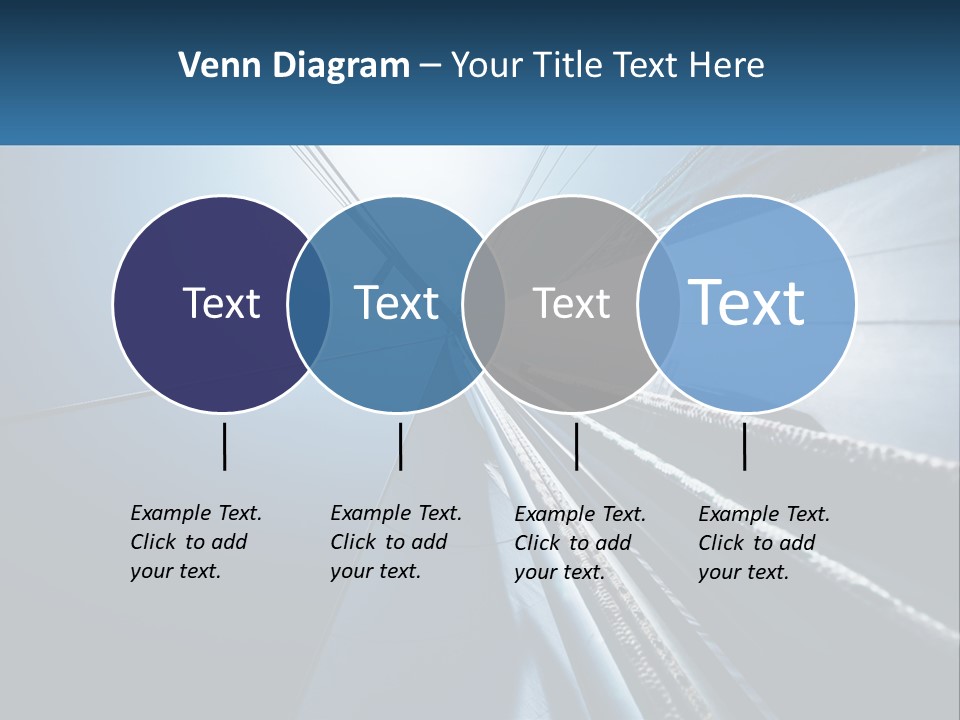 Venn Diagram – Your Title Text Here

Text

Text

Text

Text

Example Text. Click to add your text.

Example Text. Click to add your text.

Example Text. Click to add your text.

Example Text. Click to add your text.